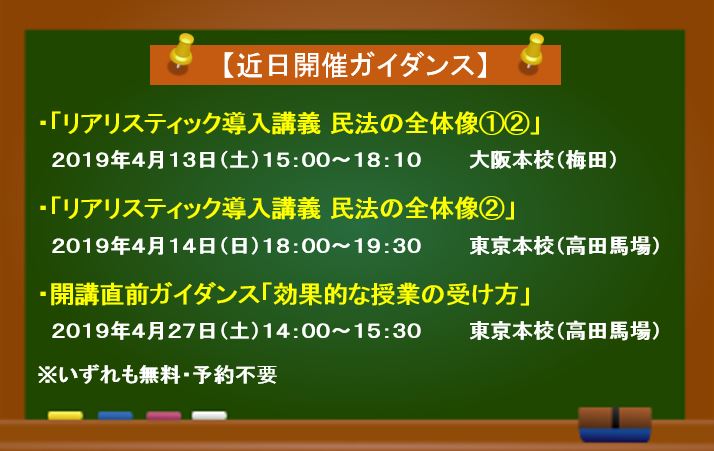 【近日開催ガイダンス】

・「リアリスティック導入講義 民法の全体像①②」
2019年4月13日(土)15:00～18:10　大阪本校(梅田)

・「リアリスティック導入講義 民法の全体像②」
2019年4月14日(日)18:00～19:30　東京本校(高田馬場)

・開講直前ガイダンス「効果的な授業の受け方」
2019年4月27日(土)14:00～15:30　東京本校(高田馬場)

※いずれも無料・予約不要